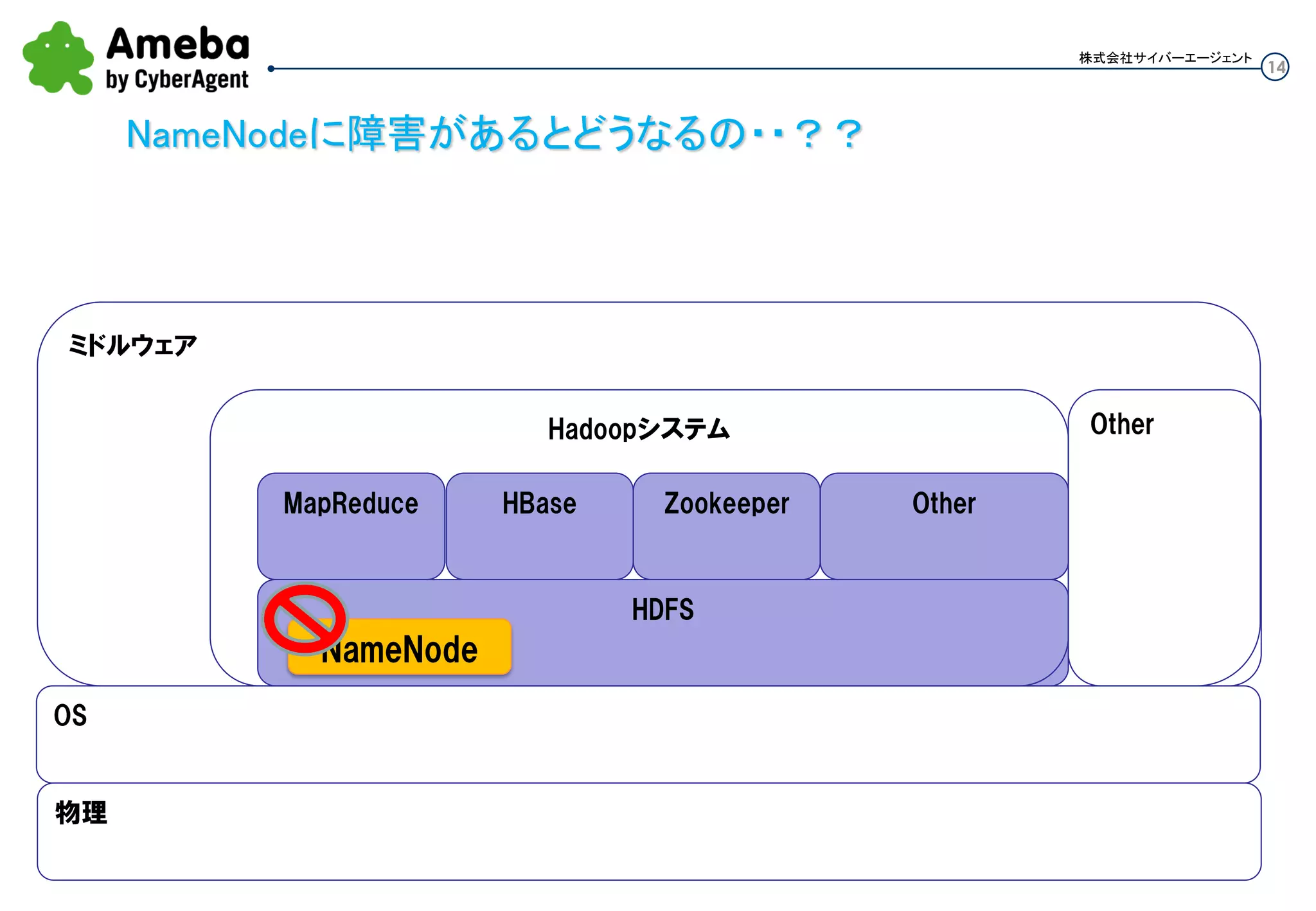 Ameba
by CyberAgent

株式会社サイバーエージェント

14

NameNodeに障害があるとどうなるの・・？？

ミドルウェア

Hadoopシステム

Other

MapReduce

HBase

Zookeeper

Other

HDFS

NameNode

OS

物理